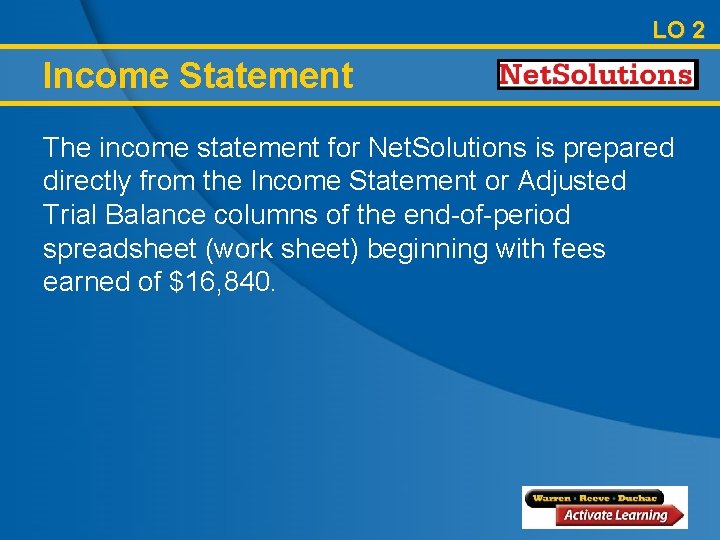 LO 2

Income Statement

NetSolutions

The income statement for NetSolutions is prepared directly from the Income Statement or Adjusted Trial Balance columns of the end-of-period spreadsheet (work sheet) beginning with fees earned of \$16,840.

Warren · Reeve · Duchac
Activate Learning